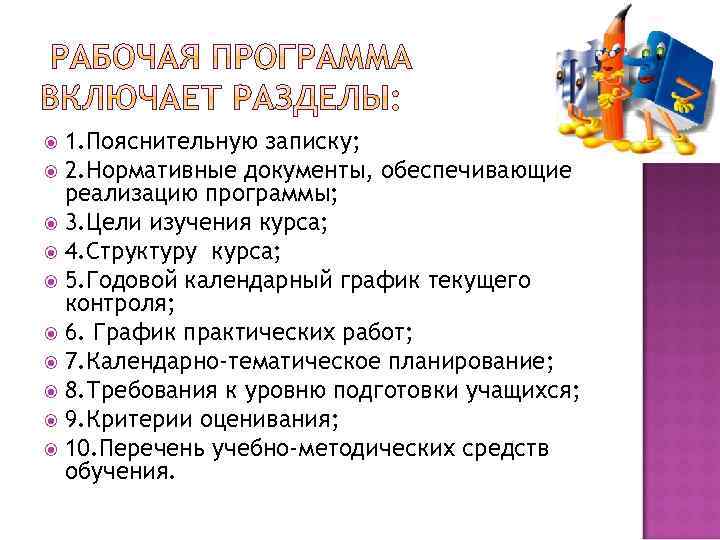 РАБОЧАЯ ПРОГРАММА ВКЛЮЧАЕТ РАЗДЕЛЫ:

1.Пояснительную записку;
2.Нормативные документы, обеспечивающие реализацию программы;
3.Цели изучения курса;
4.Структуру курса;
5.Годовой календарный график текущего контроля;
6. График практических работ;
7.Календарно-тематическое планирование;
8.Требования к уровню подготовки учащихся;
9.Критерии оценивания;
10.Перечень учебно-методических средств обучения.